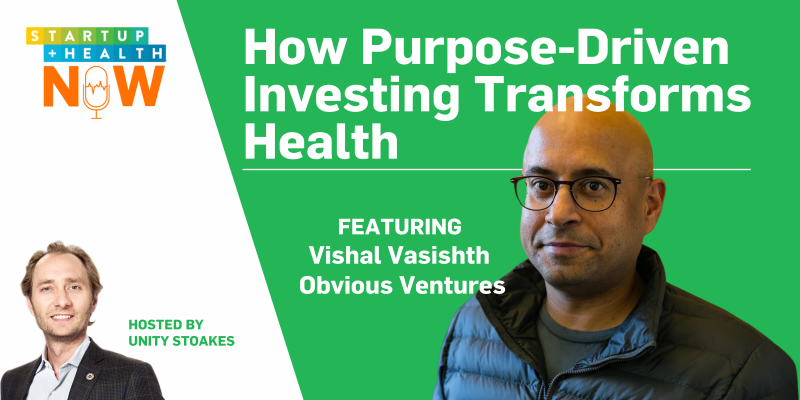 STARTUP
+HEALTH
NOW

How Purpose-Driven Investing Transforms Health

FEATURING
Vishal Vasishth
Obvious Ventures

HOSTED BY
UNITY STOAKES